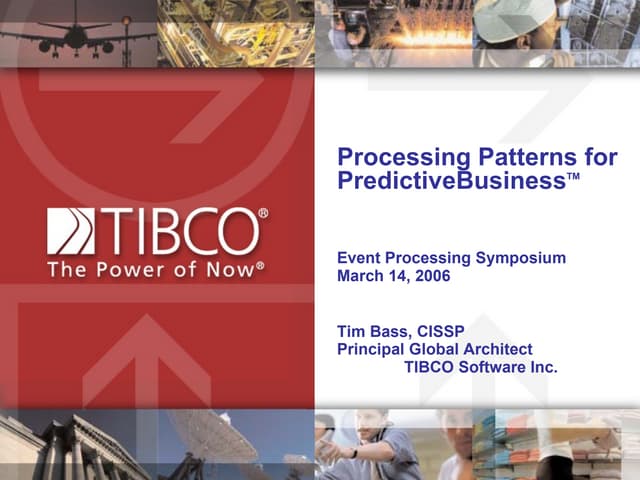 TIBCO®
The Power of Now®

Processing Patterns for PredictiveBusiness™

Event Processing Symposium
March 14, 2006

Tim Bass, CISSP
Principal Global Architect
TIBCO Software Inc.